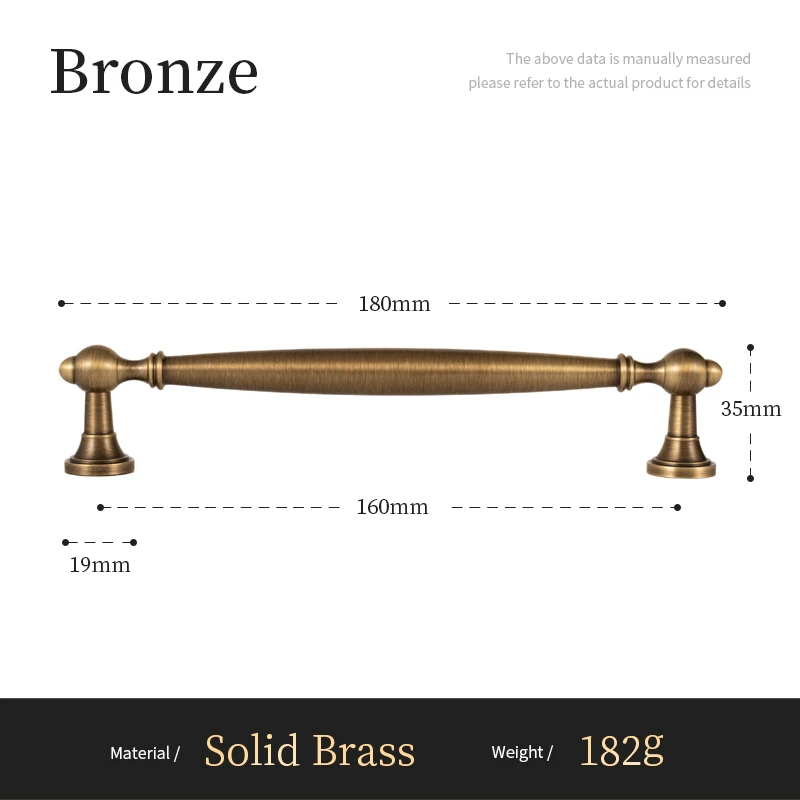 Bronze

The above data is manually measured
please refer to the actual product for details

180mm

35mm

160mm

19mm

Material / Solid Brass Weight / 182g